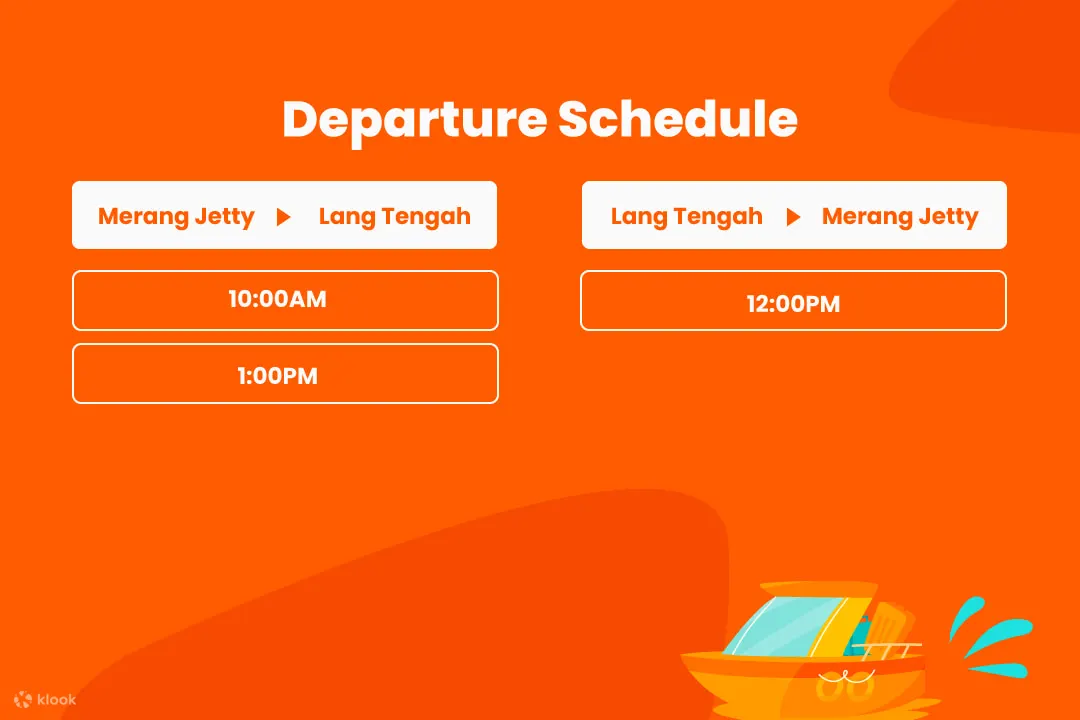 Departure Schedule

Merang Jetty ▶ Lang Tengah

10:00AM

1:00PM

Lang Tengah ▶ Merang Jetty

12:00PM

klook